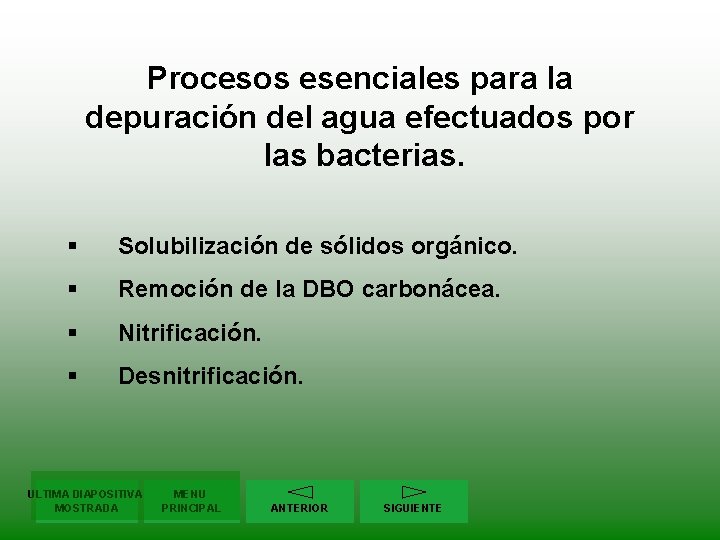 Procesos esenciales para la depuración del agua efectuados por las bacterias.

▪ Solubilización de sólidos orgánico.

▪ Remoción de la DBO carbonácea.

▪ Nitrificación.

▪ Desnitrificación.

ULTIMA DIAPOSITIVA MOSTRADA

MENU PRINCIPAL

ANTERIOR

SIGUIENTE